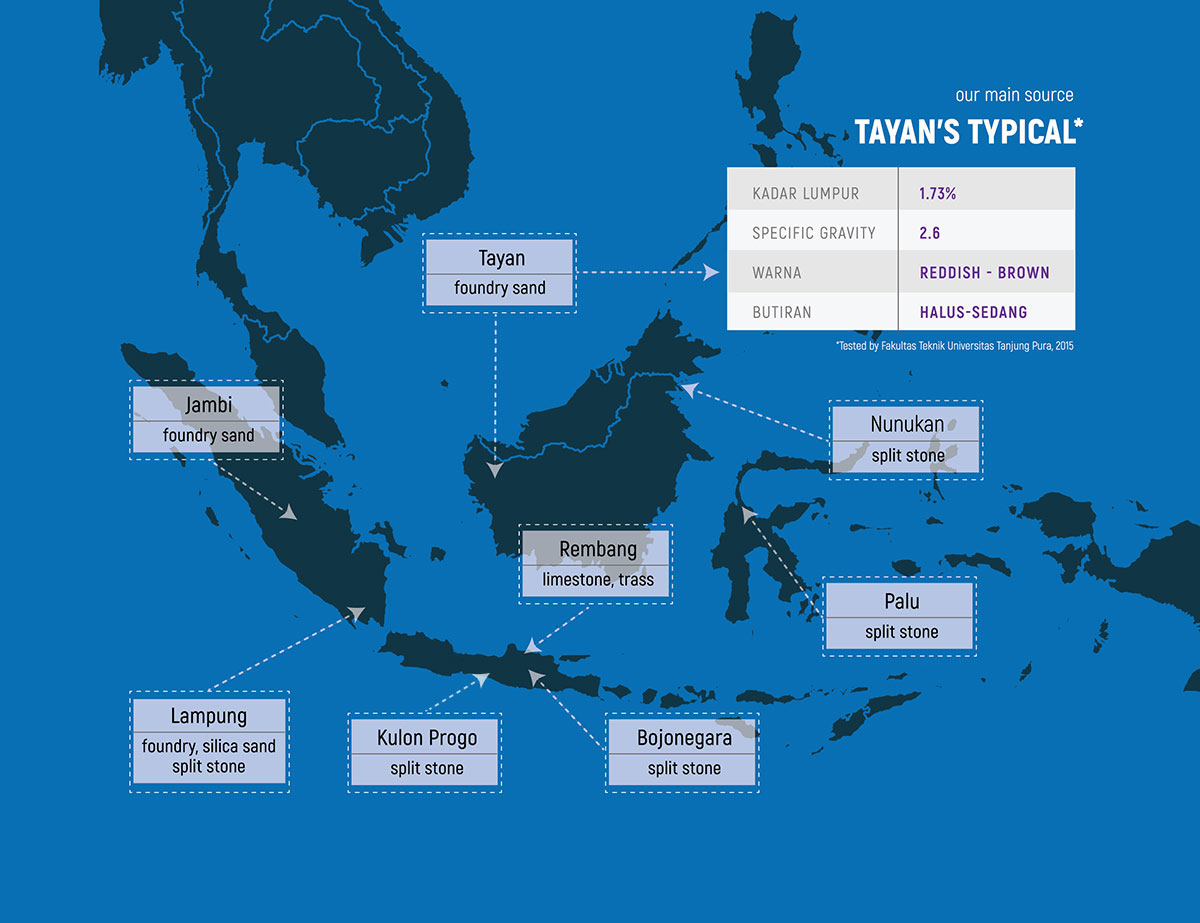 our main source
TAYAN'S TYPICAL*

| KADAR LUMPUR | 1.73% |
|---|---|
| SPECIFIC GRAVITY | 2.6 |
| WARNA | REDDISH - BROWN |
| BUTIRAN | HALUS-SEDANG |

*Tested by Fakultas Teknik Universitas Tanjung Pura, 2015

Tayan
foundry sand

Jambi
foundry sand

Nunukan
split stone

Rembang
limestone, trass

Palu
split stone

Lampung
foundry, silica sand
split stone

Kulon Progo
split stone

Bojonegara
split stone